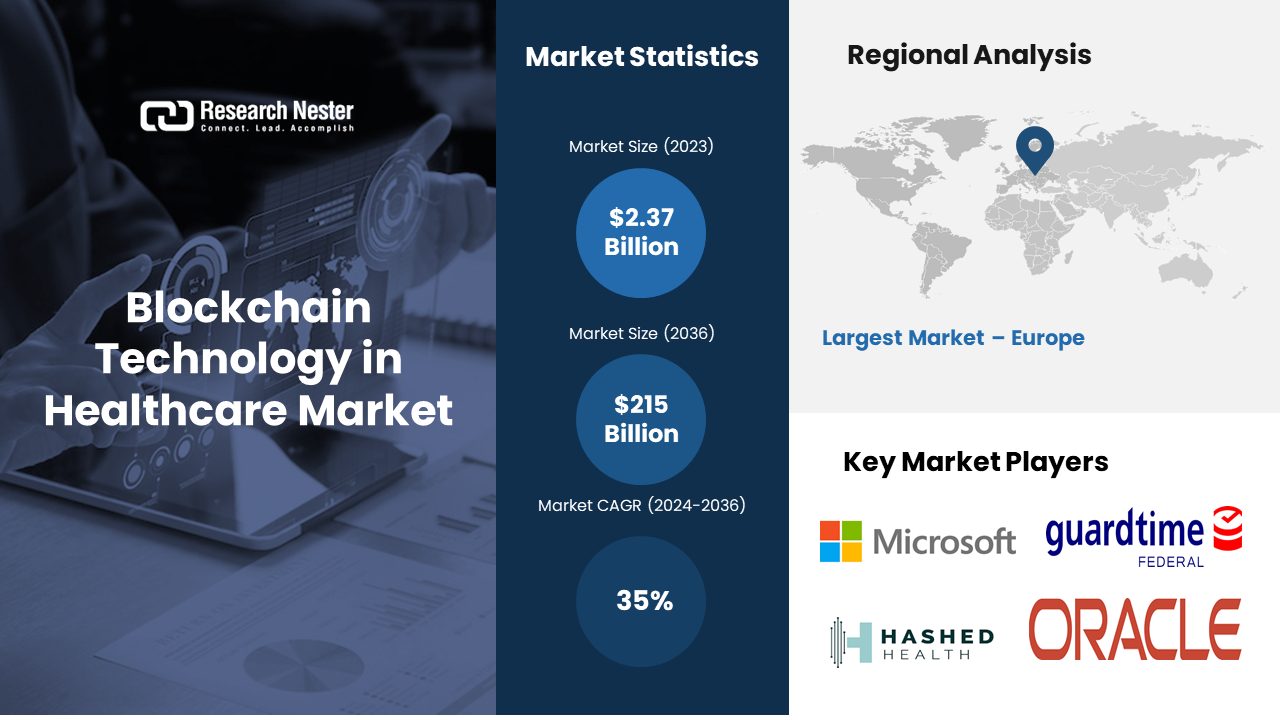 Research Nester
Connect. Lead. Accomplish

Blockchain Technology in Healthcare Market

Market Statistics

Market Size (2023)

$2.37 Billion

Market Size (2036)

$215 Billion

Market CAGR (2024-2036)

35%

Regional Analysis

Largest Market – Europe

Key Market Players

Microsoft

guardtime FEDERAL

HASHED HEALTH

ORACLE